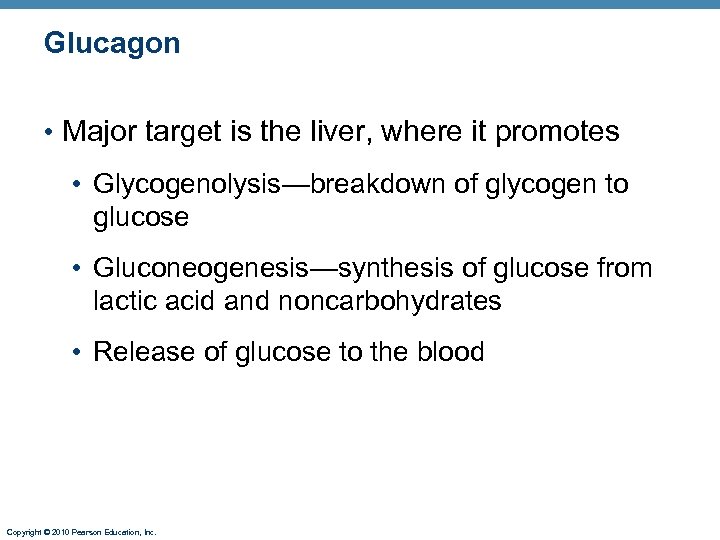 Glucagon

• Major target is the liver, where it promotes

• Glycogenolysis—breakdown of glycogen to glucose

• Gluconeogenesis—synthesis of glucose from lactic acid and noncarbohydrates

• Release of glucose to the blood

Copyright © 2010 Pearson Education, Inc.